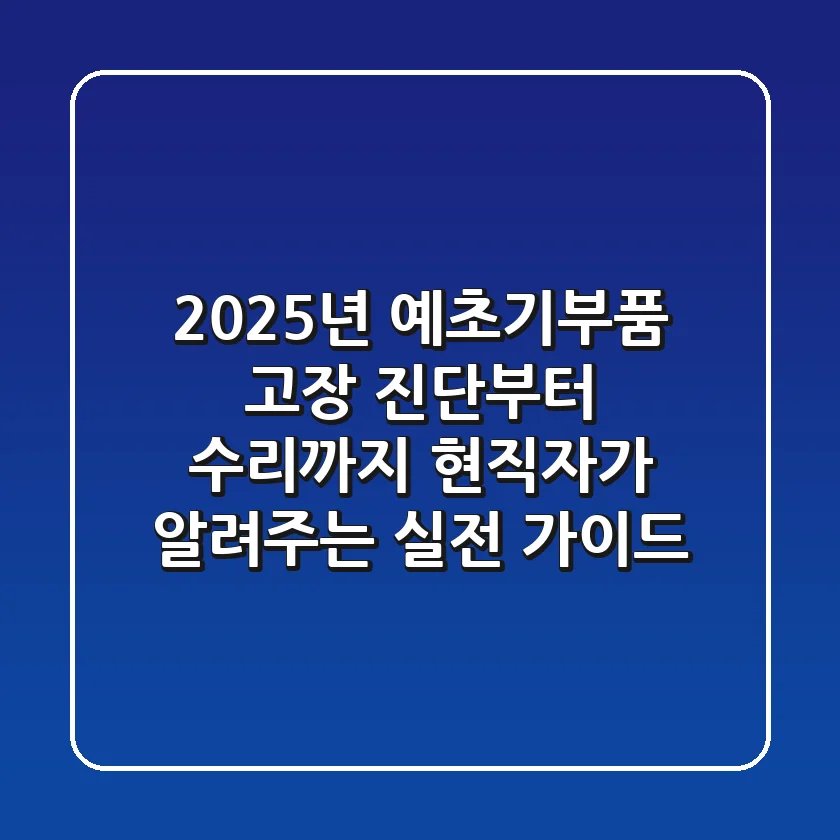 2025년 예초기부품 고장 진단부터 수리까지 현직자가 알려주는 실전 가이드